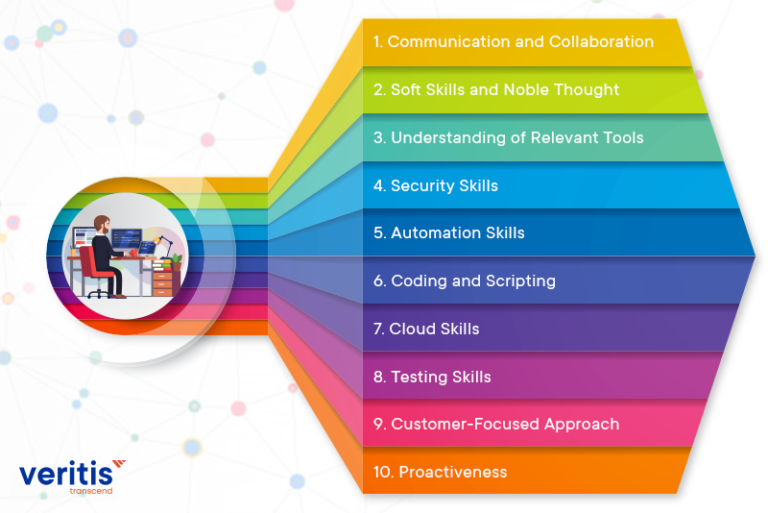 1. Communication and Collaboration
2. Soft Skills and Noble Thought
3. Understanding of Relevant Tools
4. Security Skills
5. Automation Skills
6. Coding and Scripting
7. Cloud Skills
8. Testing Skills
9. Customer-Focused Approach
10. Proactiveness

veritis
transcend